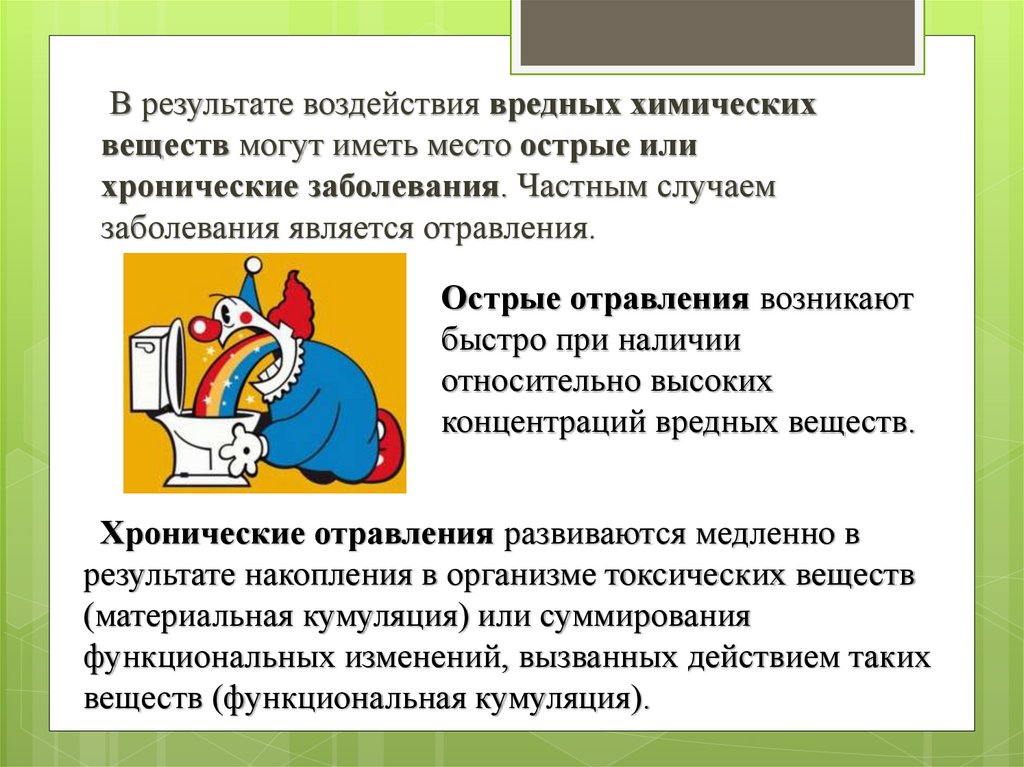 В результате воздействия вредных химических веществ могут иметь место острые или хронические заболевания. Частным случаем заболевания является отравления.

Острые отравления возникают быстро при наличии относительно высоких концентраций вредных веществ.

Хронические отравления развиваются медленно в результате накопления в организме токсических веществ (материальная кумуляция) или суммирования функциональных изменений, вызванных действием таких веществ (функциональная кумуляция).